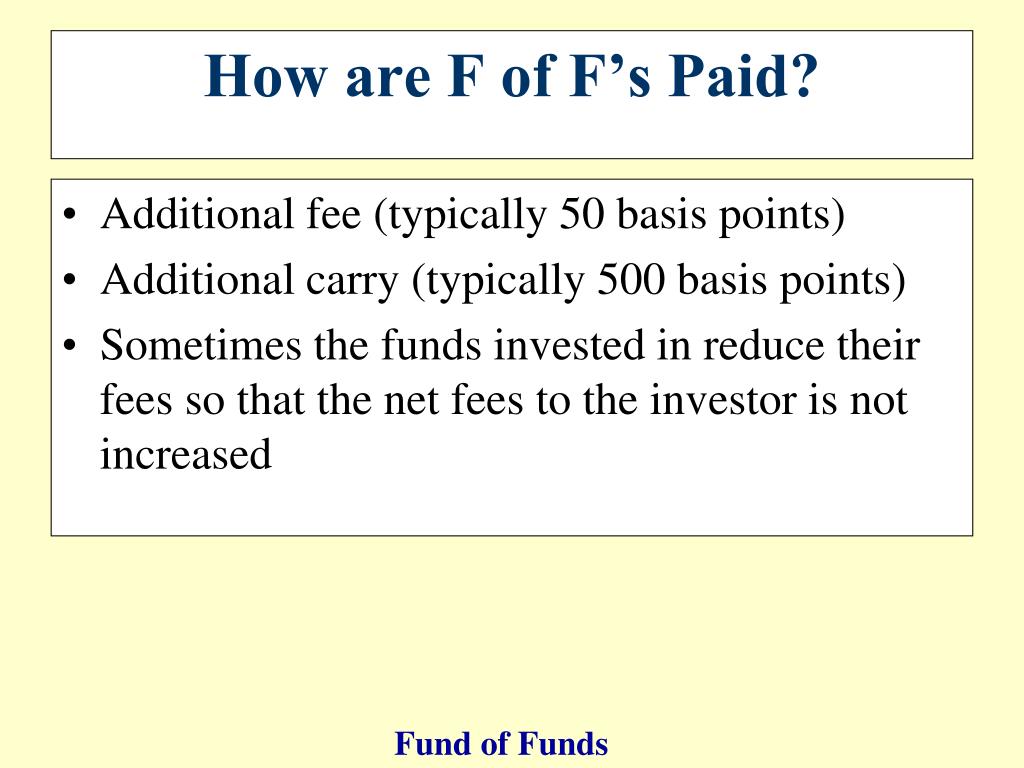 How are F of F’s Paid?

• Additional fee (typically 50 basis points)
• Additional carry (typically 500 basis points)
• Sometimes the funds invested in reduce their fees so that the net fees to the investor is not increased

Fund of Funds